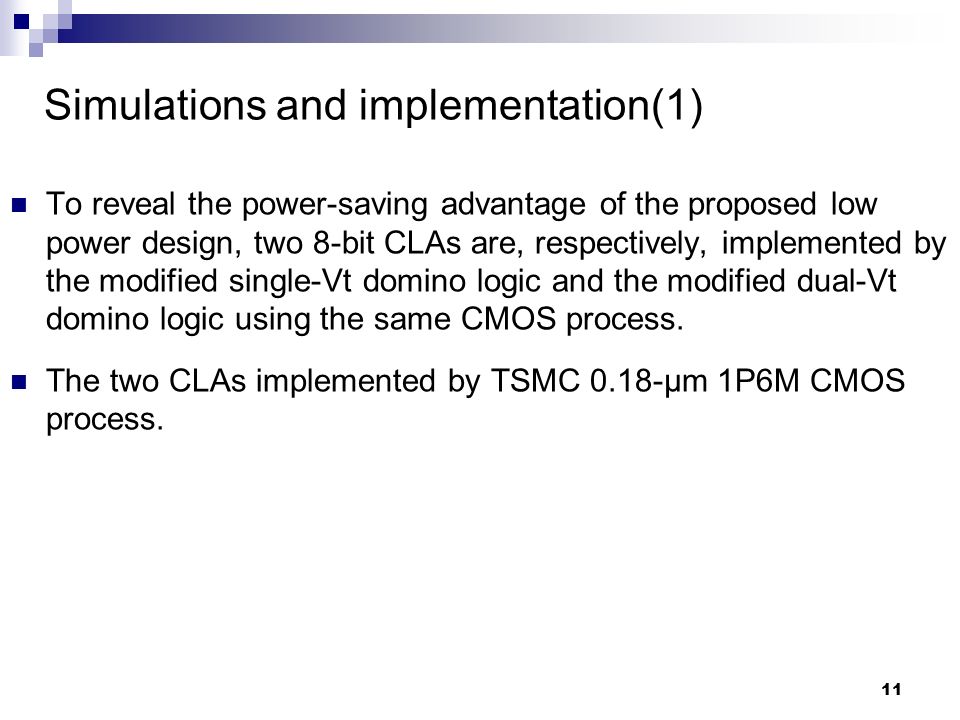 Simulations and implementation(1)

To reveal the power-saving advantage of the proposed low power design, two 8-bit CLAs are, respectively, implemented by the modified single-Vt domino logic and the modified dual-Vt domino logic using the same CMOS process.

The two CLAs implemented by TSMC 0.18-μm 1P6M CMOS process.

11